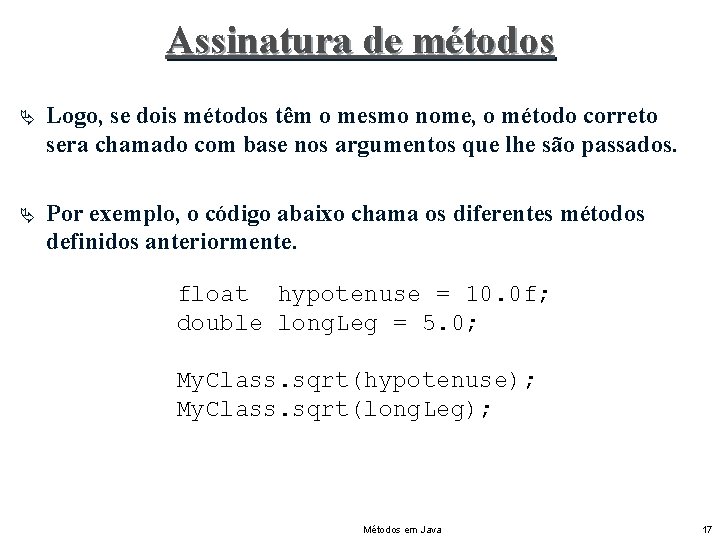 Assinatura de métodos

Logo, se dois métodos têm o mesmo nome, o método correto sera chamado com base nos argumentos que lhe são passados.

Por exemplo, o código abaixo chama os diferentes métodos definidos anteriormente.

float  hypotenuse = 10.0f;
double longLeg = 5.0;

MyClass.sqrt(hypotenuse);
MyClass.sqrt(longLeg);

Métodos em Java

17